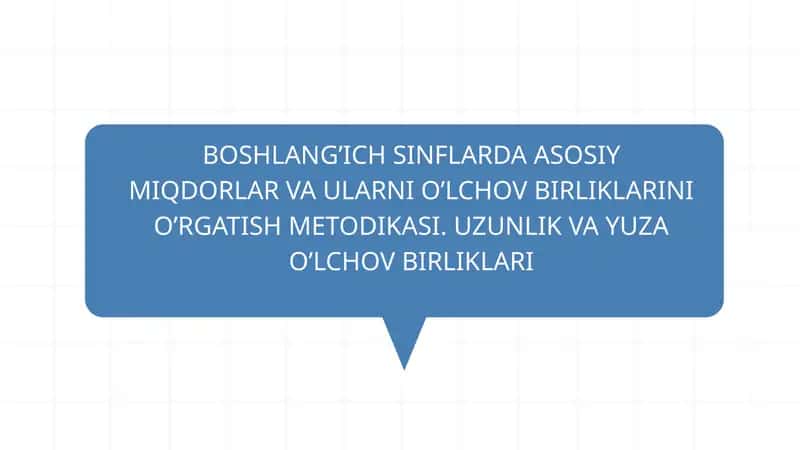 BOSHLANG’ICH SINFLARDA ASOSIY MIQDORLAR VA ULARNI O’LCHOV BIRLIKLARINI O’RGATISH METODIKASI. UZUNLIK VA YUZA O’LCHOV BIRLIKLARI